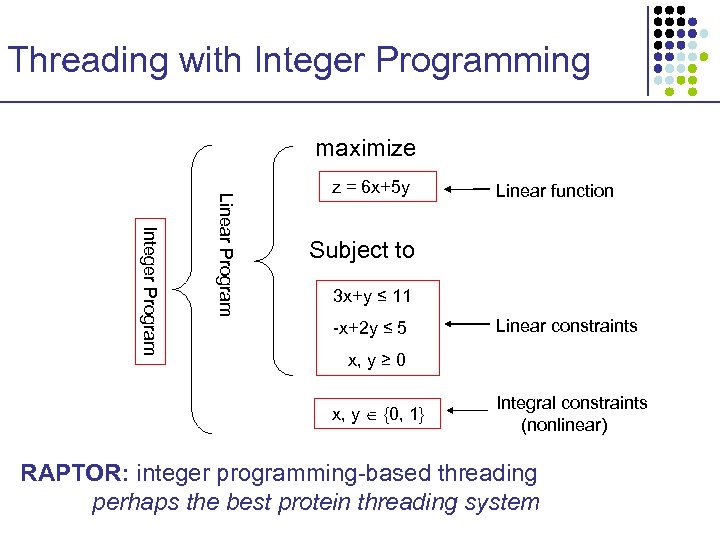 Threading with Integer Programming

Integer Program

Linear Program

maximize

$z = 6x+5y$

Linear function

Subject to

$3x+y \leq 11$

$-x+2y \leq 5$

$x, y \geq 0$

Linear constraints

$x, y \in \{0, 1\}$

Integral constraints (nonlinear)

RAPTOR: integer programming-based threading
perhaps the best protein threading system